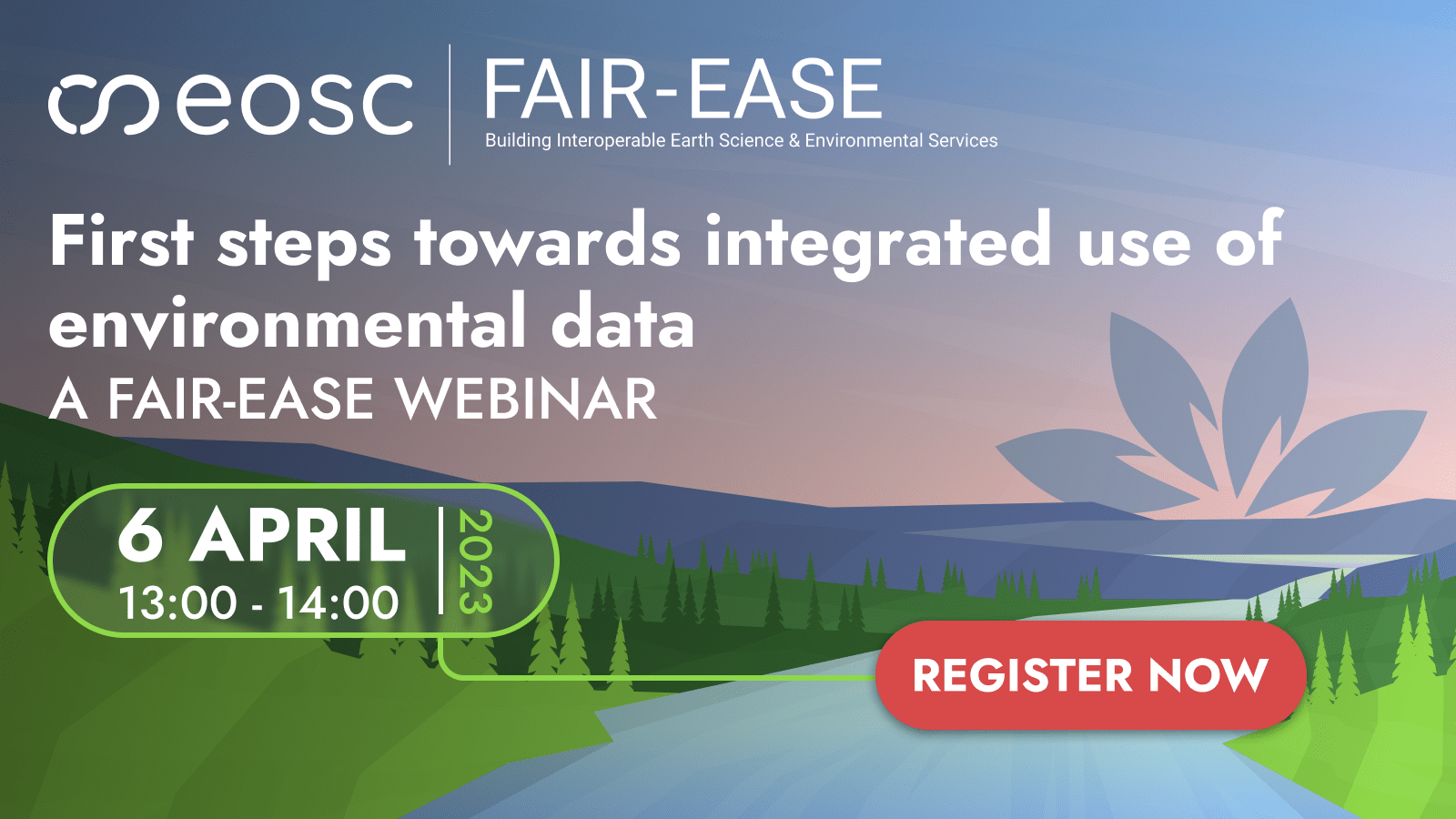 eosc

FAIR-EASE
Building Interoperable Earth Science & Environmental Services

First steps towards integrated use of environmental data
A FAIR-EASE WEBINAR

6 APRIL
13:00 - 14:00
2023

REGISTER NOW